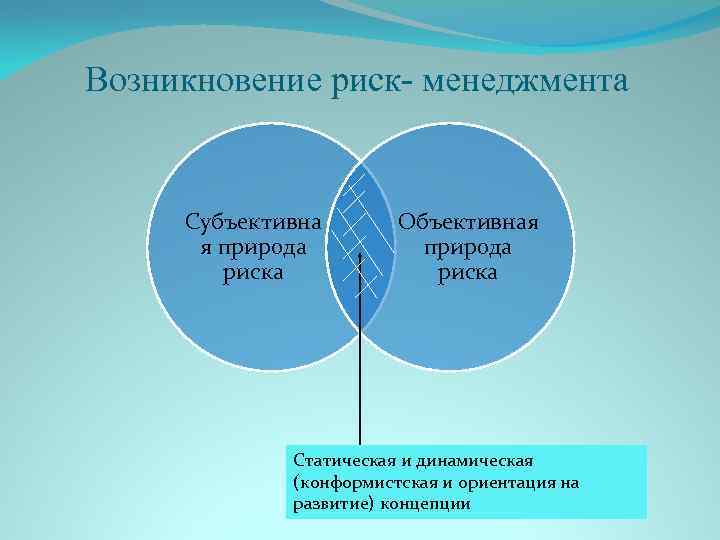 Возникновение риск- менеджмента

Субъективна я природа риска

Объективная природа риска

Статическая и динамическая (конформистская и ориентация на развитие) концепции